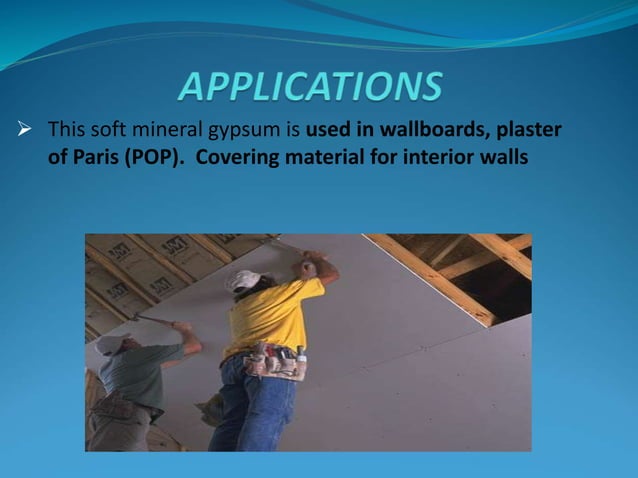 APPLICATIONS

➢ This soft mineral gypsum is used in wallboards, plaster of Paris (POP). Covering material for interior walls